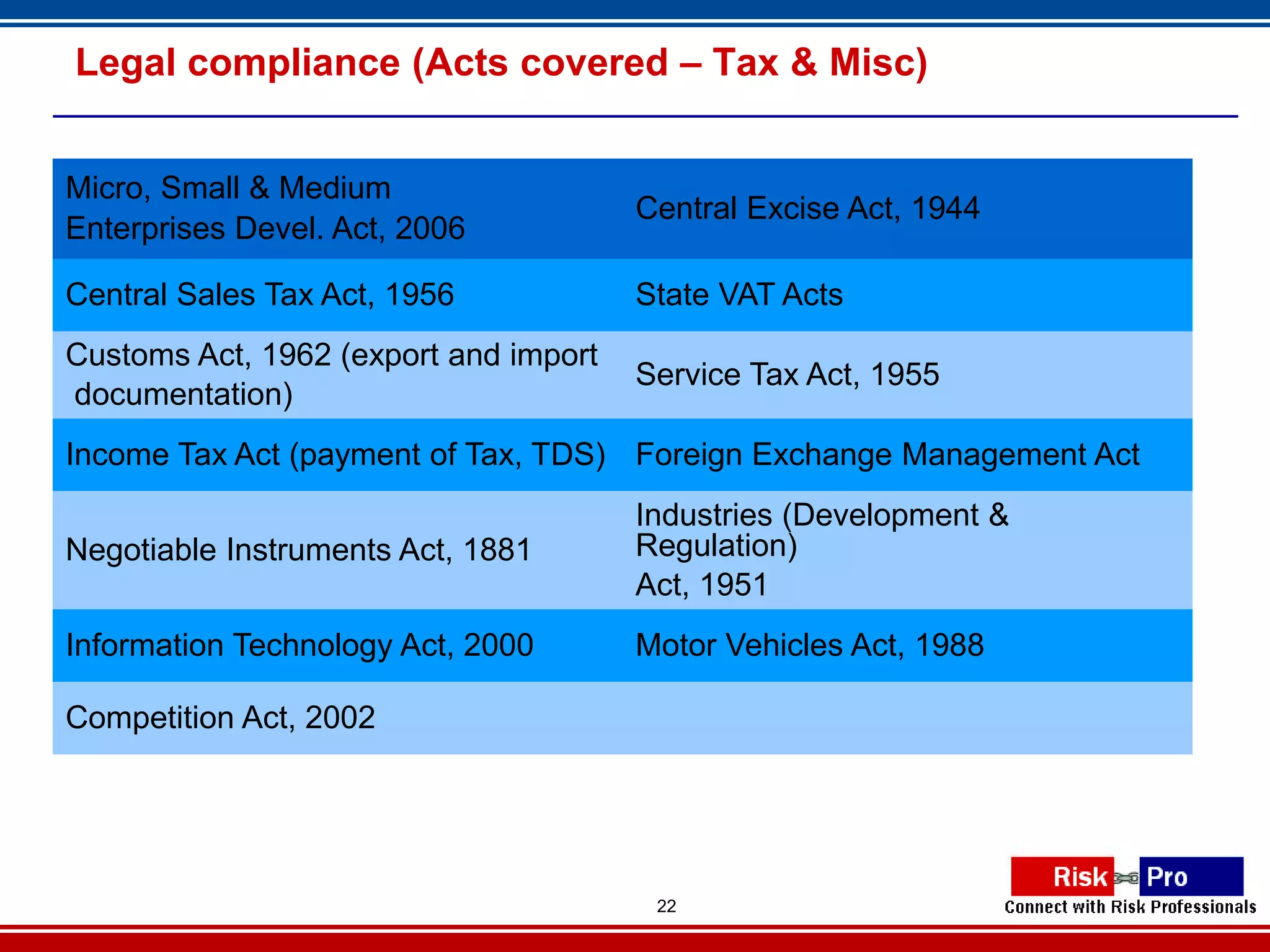 Legal compliance (Acts covered – Tax & Misc)

| Micro, Small & Medium Enterprises Devel. Act, 2006 | Central Excise Act, 1944 |
|---|---|
| Central Sales Tax Act, 1956 | State VAT Acts |
| Customs Act, 1962 (export and import documentation) | Service Tax Act, 1955 |
| Income Tax Act (payment of Tax, TDS) | Foreign Exchange Management Act |
| Negotiable Instruments Act, 1881 | Industries (Development & Regulation) Act, 1951 |
| Information Technology Act, 2000 | Motor Vehicles Act, 1988 |
| Competition Act, 2002 | |

22

Risk Pro
Connect with Risk Professionals